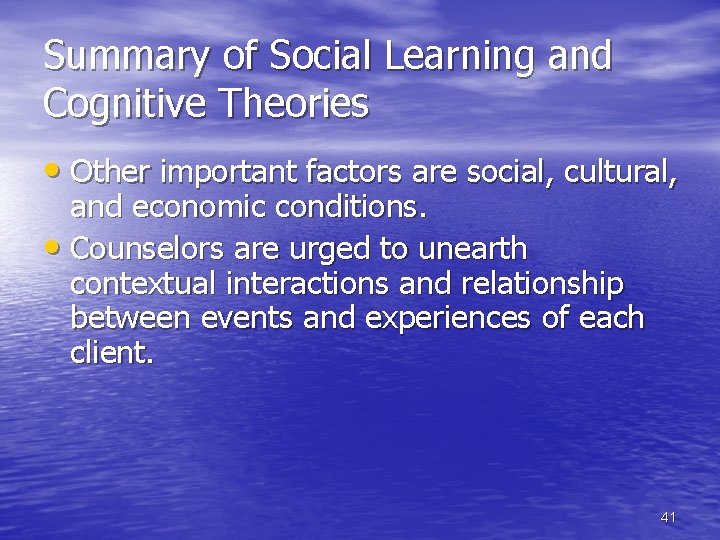 Summary of Social Learning and Cognitive Theories

• Other important factors are social, cultural, and economic conditions.

• Counselors are urged to unearth contextual interactions and relationship between events and experiences of each client.

41